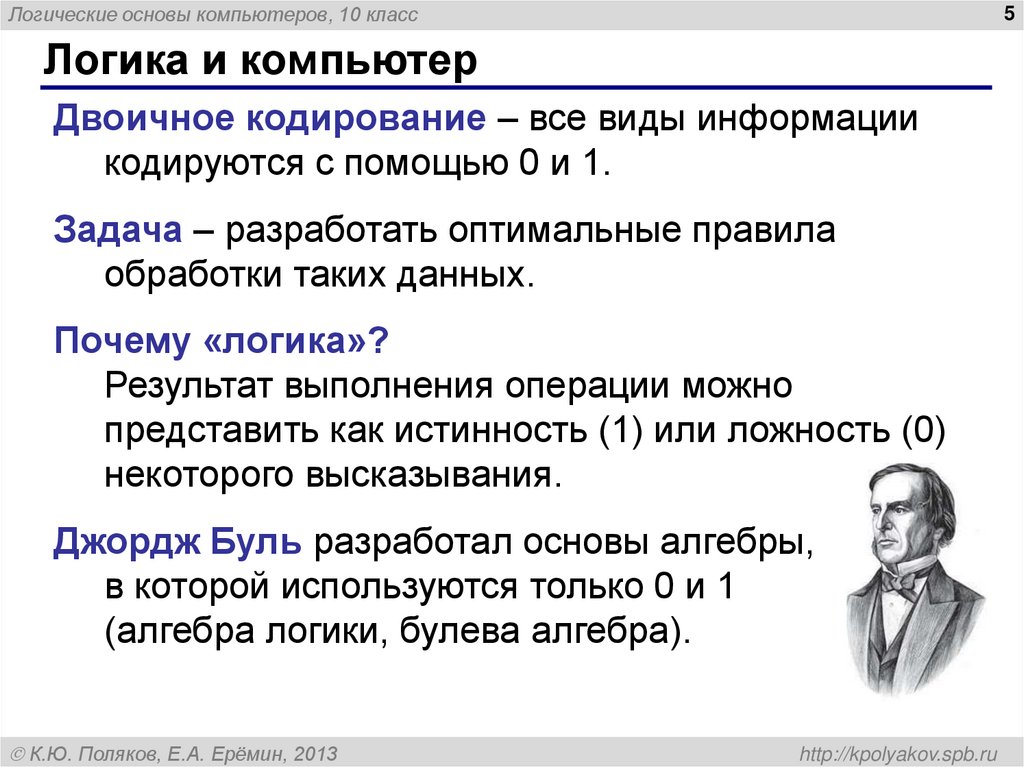 Логические основы компьютеров, 10 класс

5

Логика и компьютер

Двоичное кодирование – все виды информации кодируются с помощью 0 и 1.

Задача – разработать оптимальные правила обработки таких данных.

Почему «логика»?
Результат выполнения операции можно представить как истинность (1) или ложность (0) некоторого высказывания.

Джордж Буль разработал основы алгебры, в которой используются только 0 и 1 (алгебра логики, булева алгебра).

© К.Ю. Поляков, Е.А. Ерёмин, 2013

http://kpolyakov.spb.ru